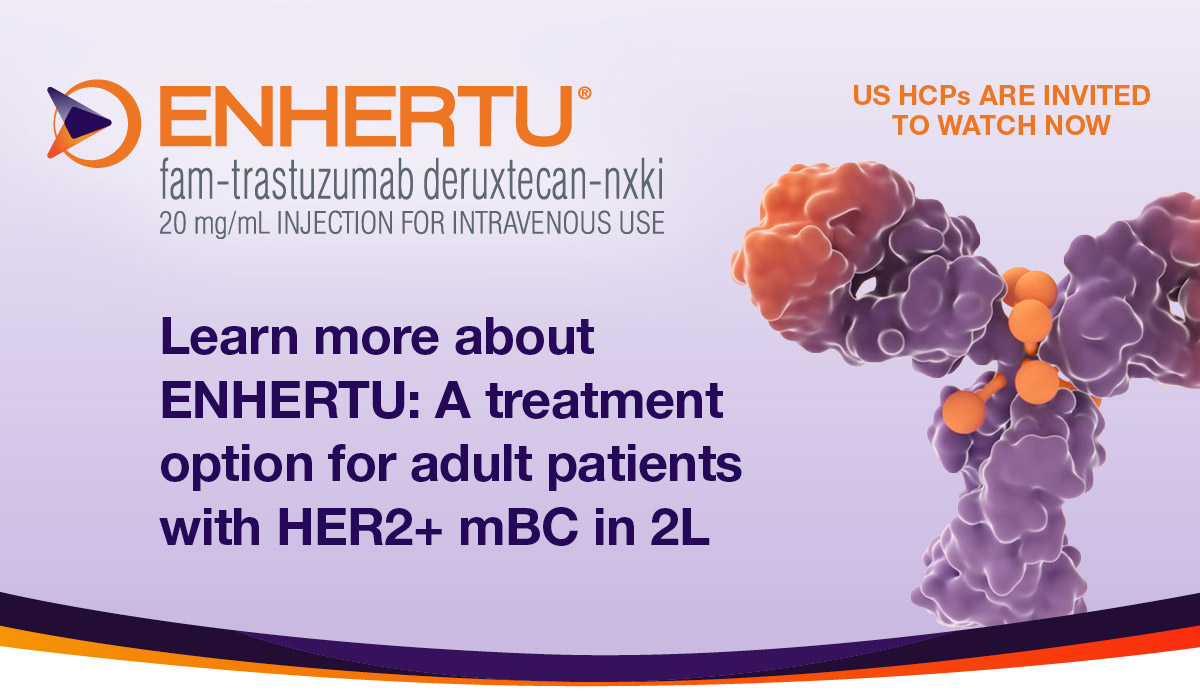 ENHERTU®
fam-trastuzumab deruxtecan-nxki
20 mg/mL INJECTION FOR INTRAVENOUS USE

US HCPs ARE INVITED TO WATCH NOW

Learn more about ENHERTU: A treatment option for adult patients with HER2+ mBC in 2L